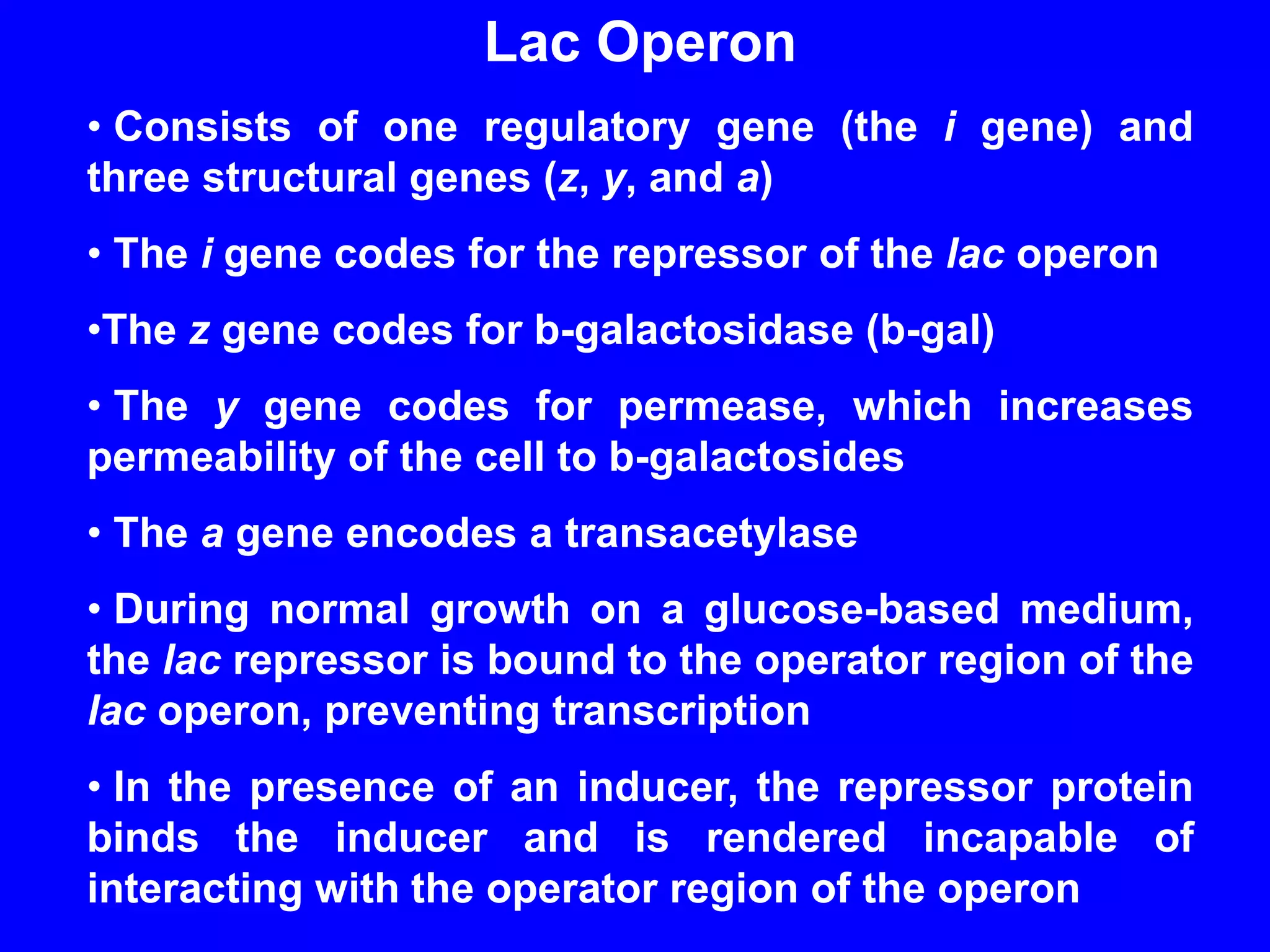 Lac Operon

• Consists of one regulatory gene (the i gene) and three structural genes (z, y, and a)

• The i gene codes for the repressor of the lac operon

•The z gene codes for b-galactosidase (b-gal)

• The y gene codes for permease, which increases permeability of the cell to b-galactosides

• The a gene encodes a transacetylase

• During normal growth on a glucose-based medium, the lac repressor is bound to the operator region of the lac operon, preventing transcription

• In the presence of an inducer, the repressor protein binds the inducer and is rendered incapable of interacting with the operator region of the operon